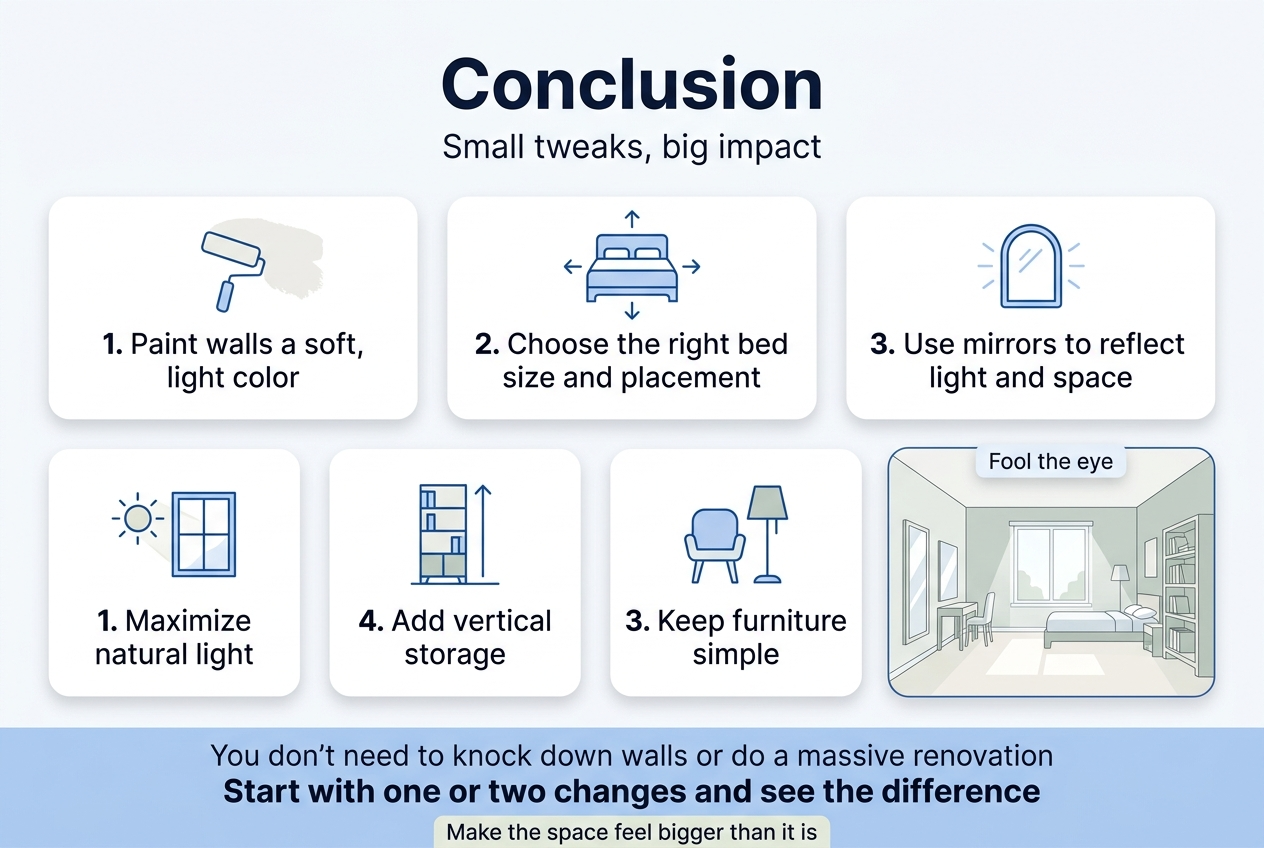 Conclusion
Small tweaks, big impact

1. Paint walls a soft, light color

2. Choose the right bed size and placement

3. Use mirrors to reflect light and space

1. Maximize natural light

4. Add vertical storage

3. Keep furniture simple

Fool the eye

You don't need to knock down walls or do a massive renovation
Start with one or two changes and see the difference
Make the space feel bigger than it is